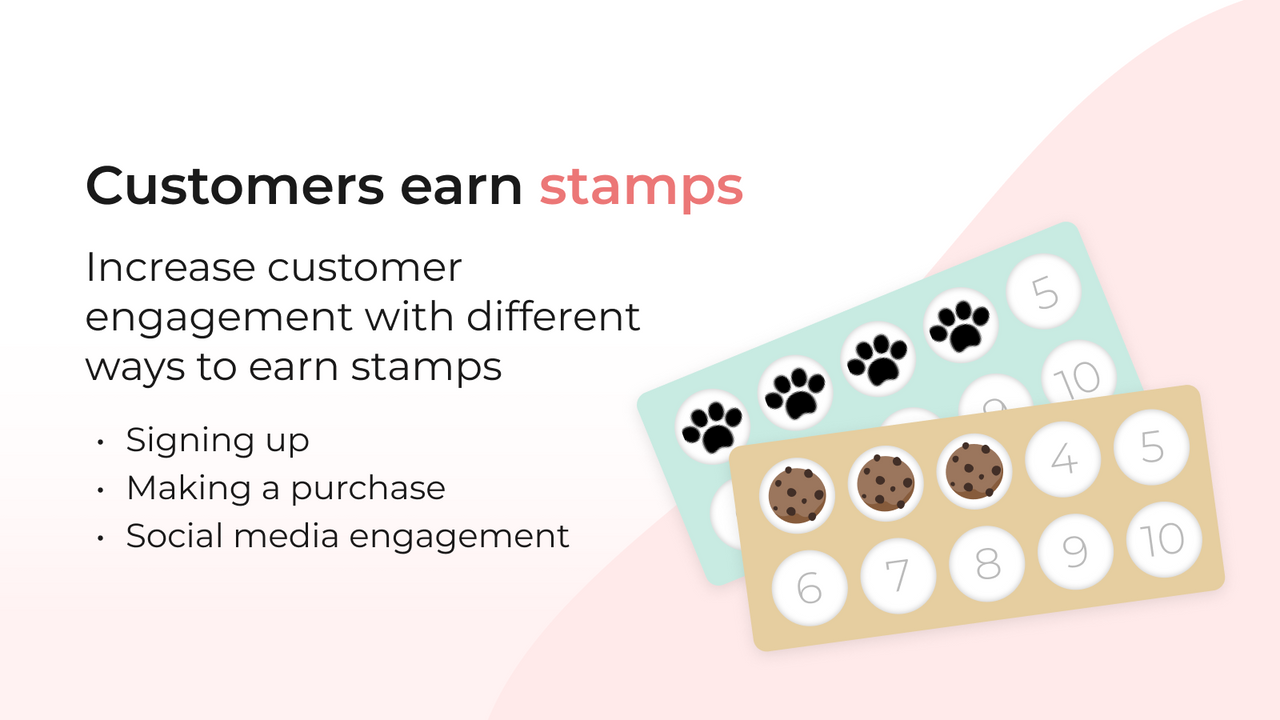 Customers earn stamps

Increase customer engagement with different ways to earn stamps

• Signing up
• Making a purchase
• Social media engagement

5
10

4 5
6 7 8 9 10